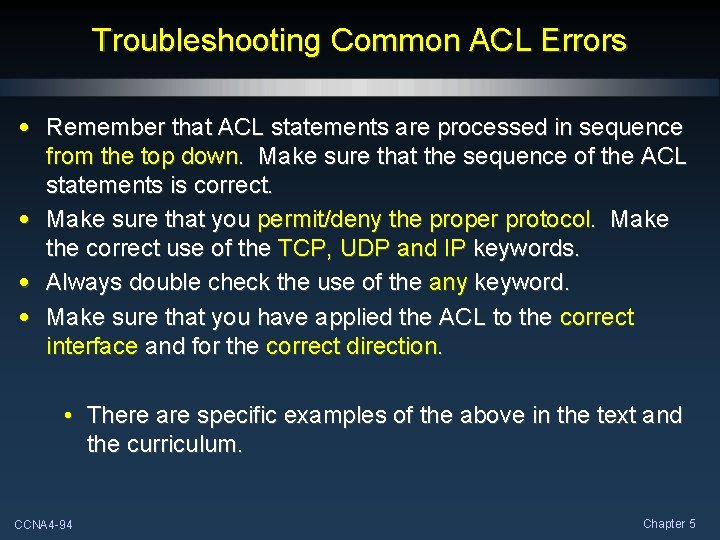 Troubleshooting Common ACL Errors

• Remember that ACL statements are processed in sequence from the top down. Make sure that the sequence of the ACL statements is correct.

• Make sure that you permit/deny the proper protocol. Make the correct use of the TCP, UDP and IP keywords.

• Always double check the use of the any keyword.

• Make sure that you have applied the ACL to the correct interface and for the correct direction.

• There are specific examples of the above in the text and the curriculum.

CCNA4-94

Chapter 5